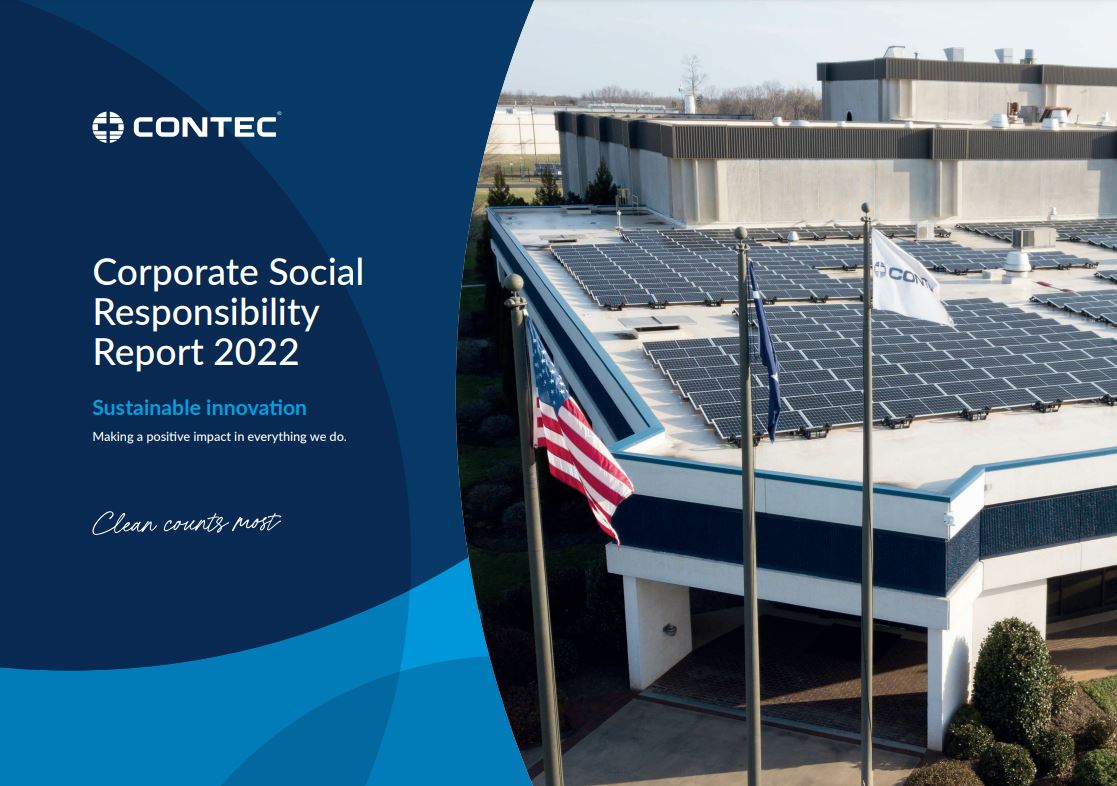 CONTEC®

Corporate Social Responsibility Report 2022

Sustainable innovation

Making a positive impact in everything we do.

Clean counts most

CONTEC